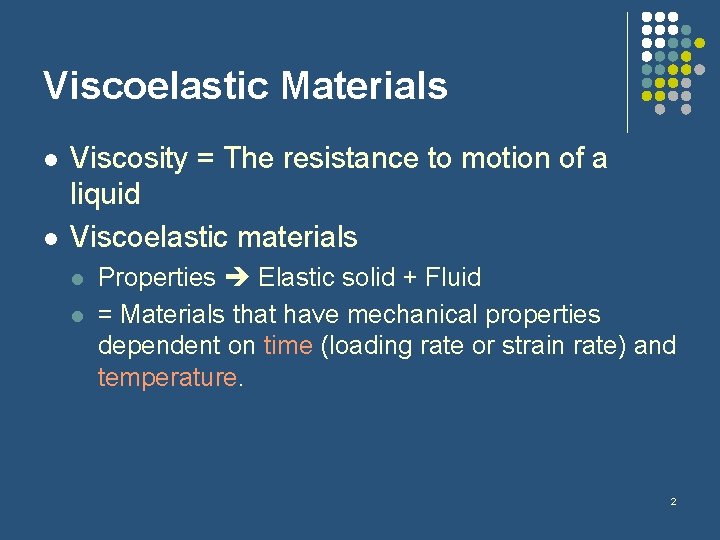 Viscoelastic Materials

- Viscosity = The resistance to motion of a liquid
- Viscoelastic materials
  - Properties ➔ Elastic solid + Fluid
  - = Materials that have mechanical properties dependent on time (loading rate or strain rate) and temperature.

2